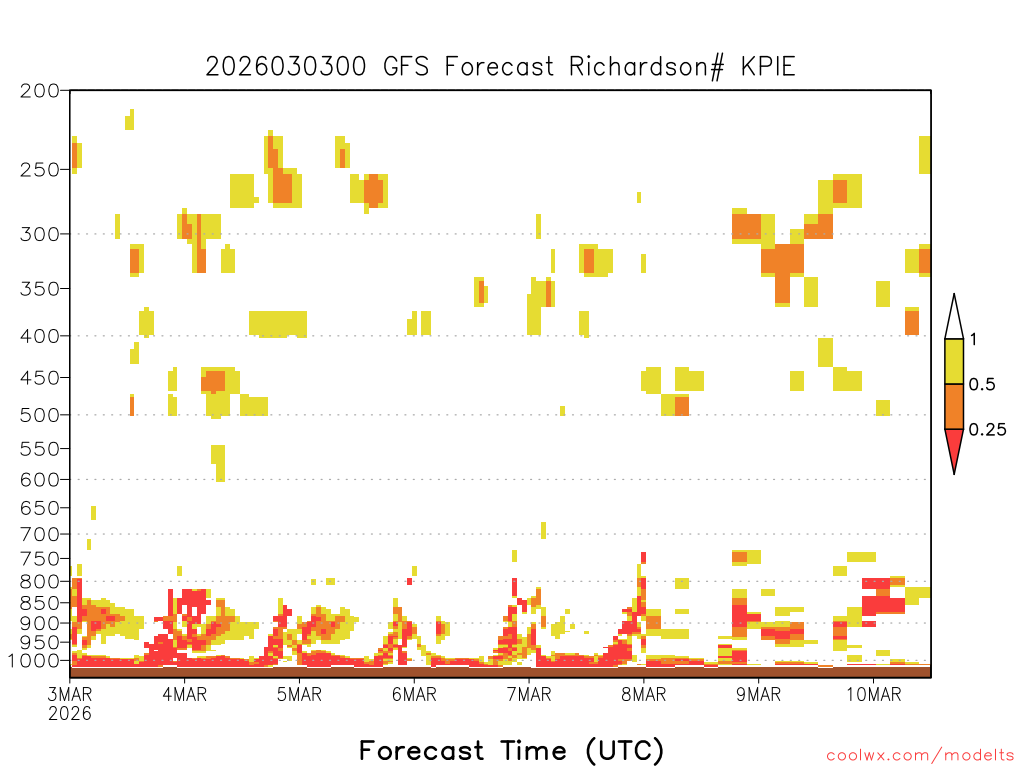 2026030300 GFS Forecast Richardson# KPIE

200
250
300
350
400
450
500
550
600
650
700
750
800
850
900
950
1000

1
0.5
0.25

3MAR
2026
4MAR
5MAR
6MAR
7MAR
8MAR
9MAR
10MAR

Forecast Time (UTC)

coolwx.com/modelts